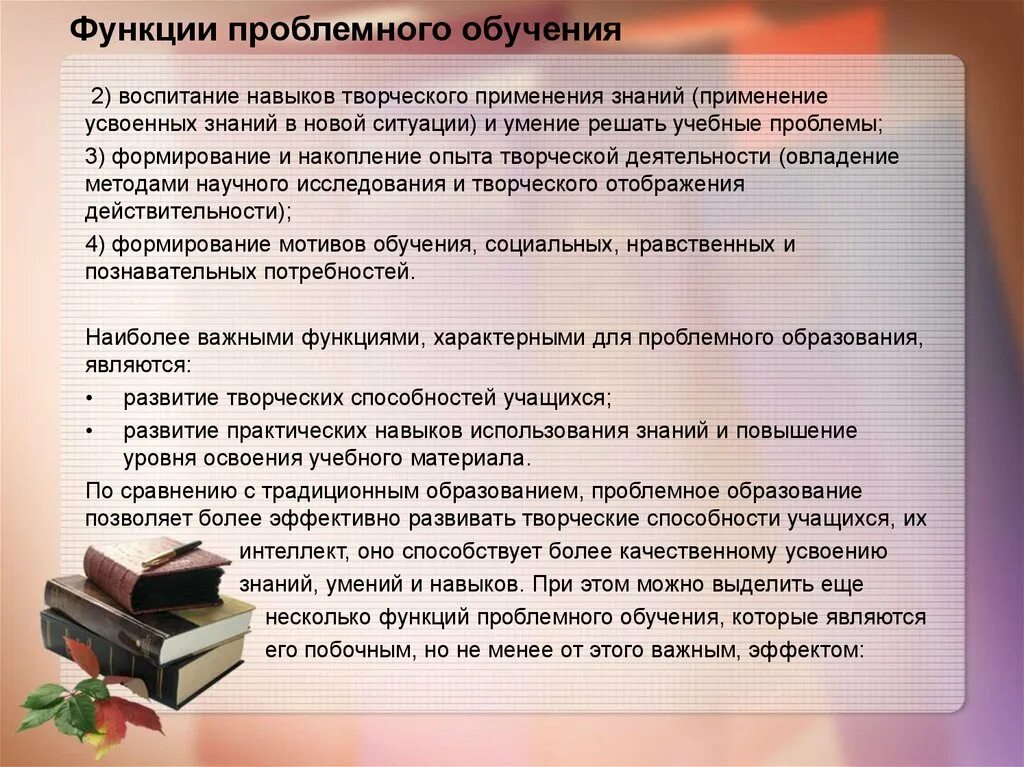 Функции проблемного обучения

2) воспитание навыков творческого применения знаний (применение усвоенных знаний в новой ситуации) и умение решать учебные проблемы;

3) формирование и накопление опыта творческой деятельности (овладение методами научного исследования и творческого отображения действительности);

4) формирование мотивов обучения, социальных, нравственных и познавательных потребностей.

Наиболее важными функциями, характерными для проблемного образования, являются:

• развитие творческих способностей учащихся;

• развитие практических навыков использования знаний и повышение уровня освоения учебного материала.

По сравнению с традиционным образованием, проблемное образование позволяет более эффективно развивать творческие способности учащихся, их интеллект, оно способствует более качественному усвоению знаний, умений и навыков. При этом можно выделить еще несколько функций проблемного обучения, которые являются его побочным, но не менее от этого важным, эффектом: